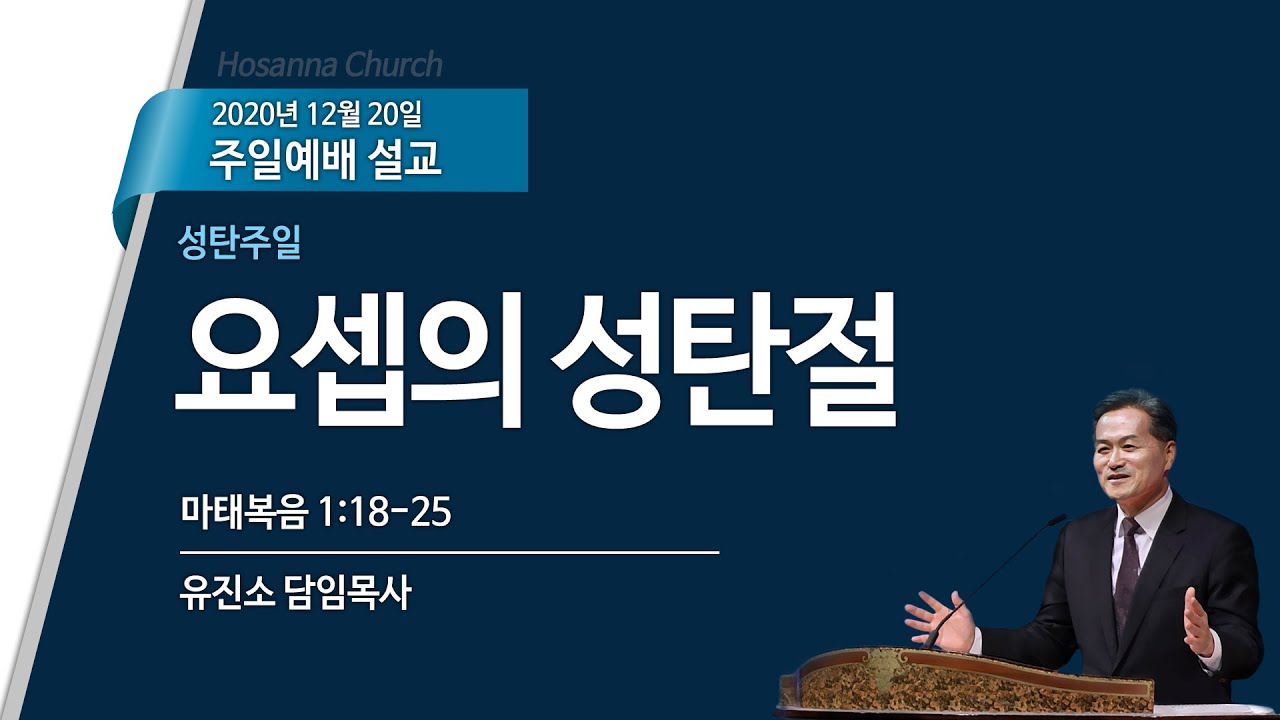 Hosanna Church

2020년 12월 20일
주일예배 설교

성탄주일

요셉의 성탄절

마태복음 1:18-25

유진소 담임목사